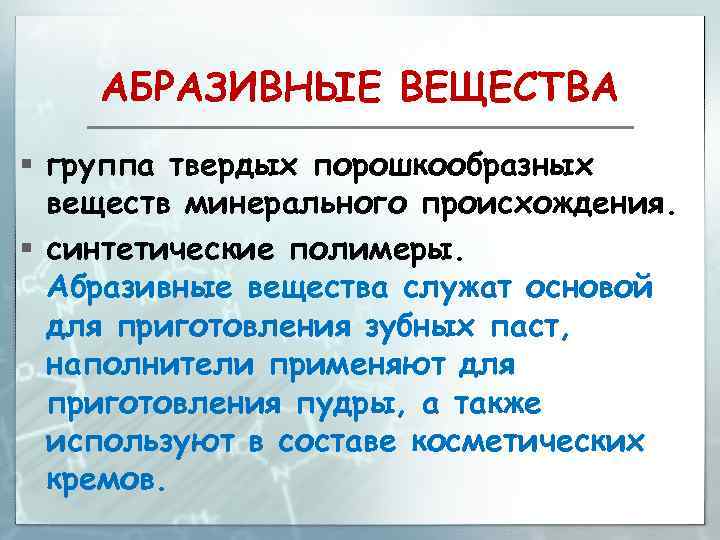 АБРАЗИВНЫЕ ВЕЩЕСТВА

▪ группа твердых порошкообразных веществ минерального происхождения.

▪ синтетические полимеры.
Абразивные вещества служат основой для приготовления зубных паст, наполнители применяют для приготовления пудры, а также используют в составе косметических кремов.